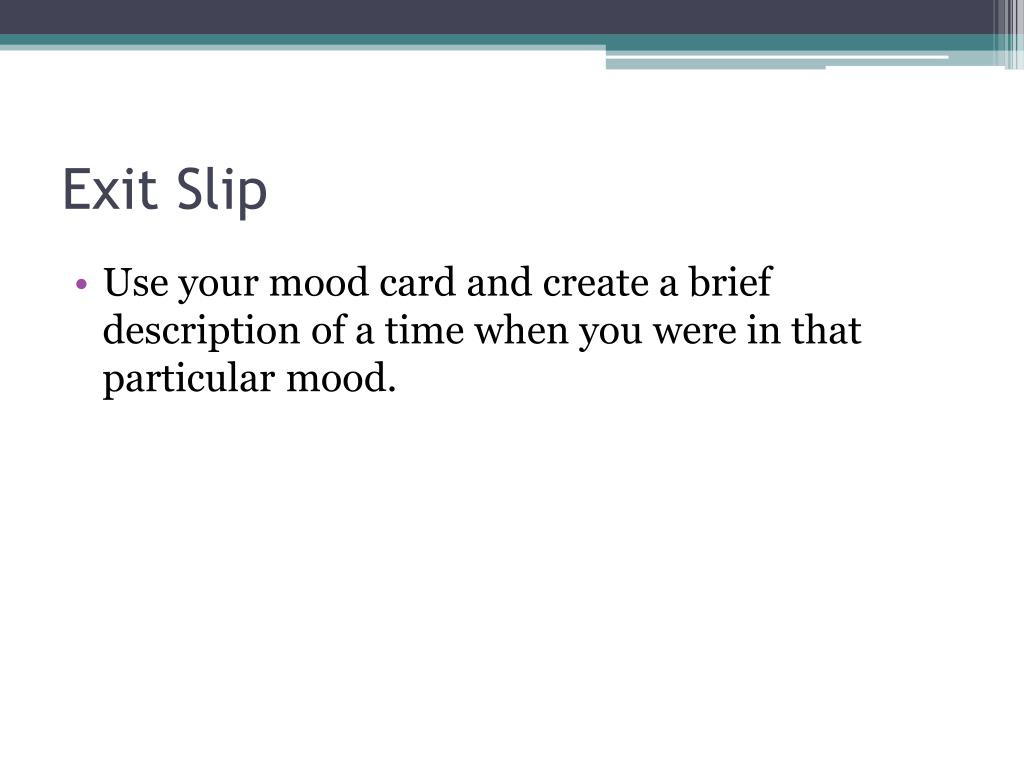 Exit Slip

• Use your mood card and create a brief description of a time when you were in that particular mood.